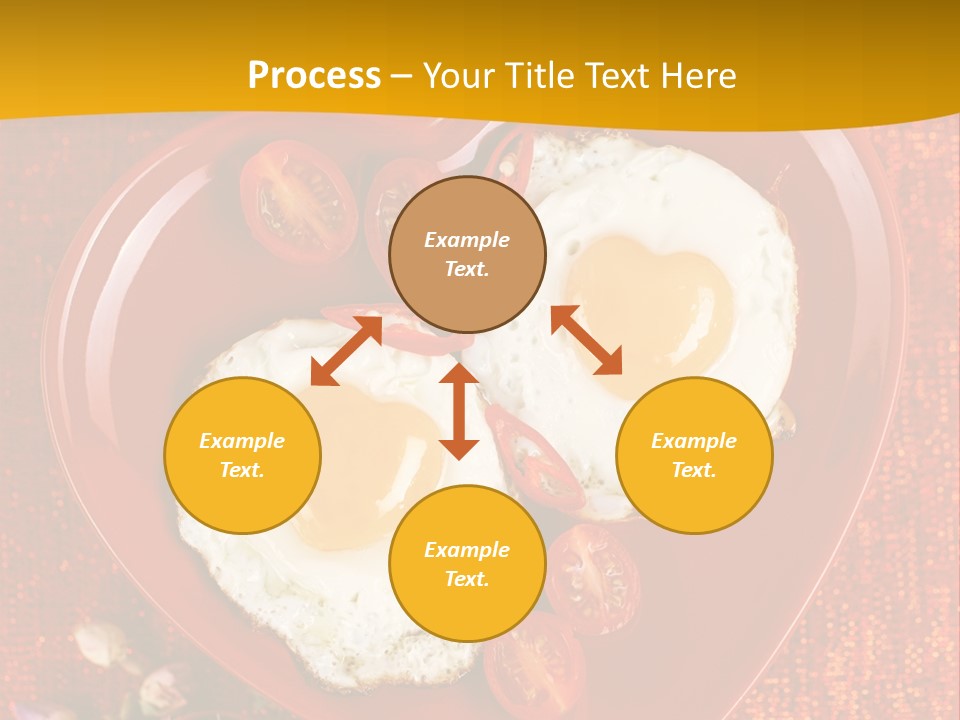 Process – Your Title Text Here

Example Text.

Example Text.

Example Text.

Example Text.